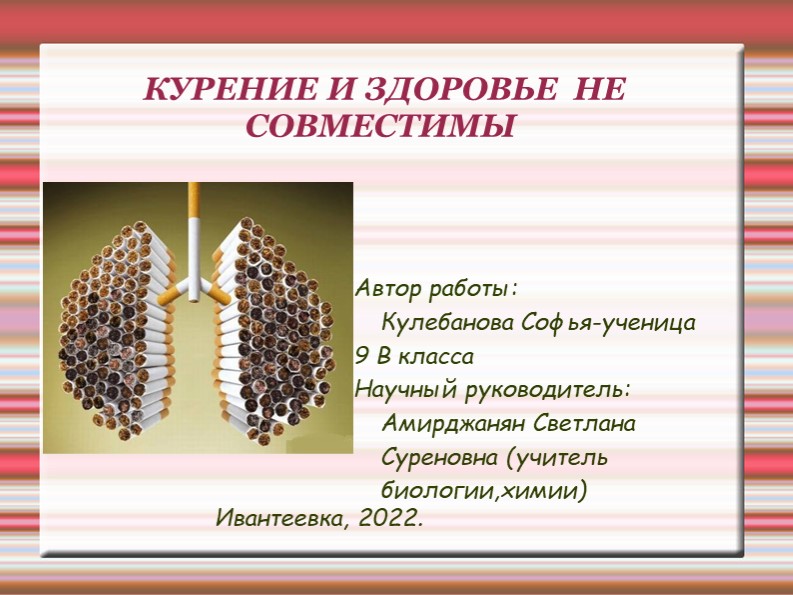 КУРЕНИЕ И ЗДОРОВЬЕ НЕ СОВМЕСТИМЫ

Автор работы:
Кулебанова Софья-ученица 9 В класса
Научный руководитель:
Амирджанян Светлана Суреновна (учитель биологии,химии)

Ивантеевка, 2022.